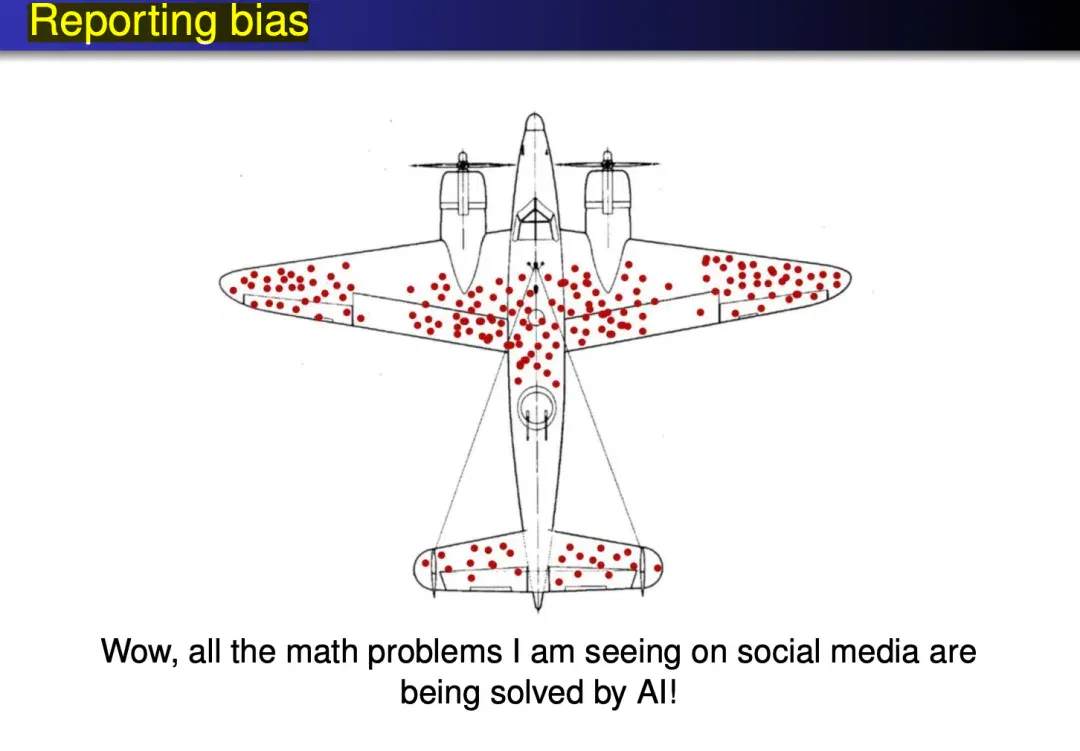 Reporting bias

Wow, all the math problems I am seeing on social media are being solved by AI!